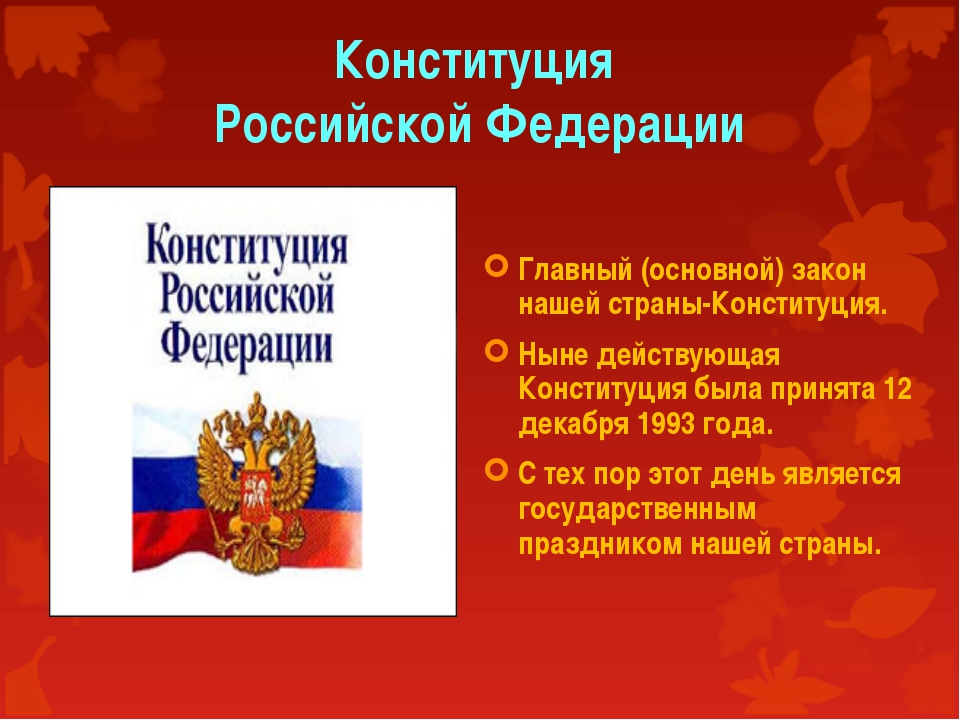 Конституция Российской Федерации

Конституция Российской Федерации

Главный (основной) закон нашей страны-Конституция.

Ныне действующая Конституция была принята 12 декабря 1993 года.

С тех пор этот день является государственным праздником нашей страны.